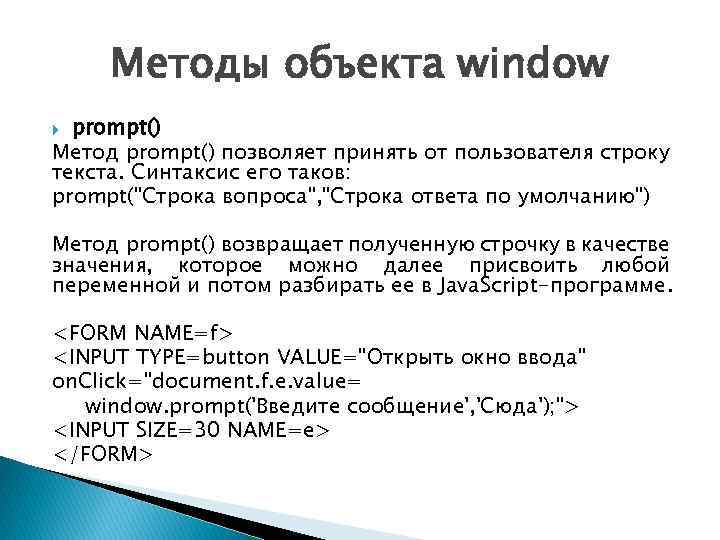 Методы объекта window

prompt()

Метод prompt() позволяет принять от пользователя строку текста. Синтаксис его таков:

prompt("Строка вопроса","Строка ответа по умолчанию")

Метод prompt() возвращает полученную строчку в качестве значения, которое можно далее присвоить любой переменной и потом разбирать ее в JavaScript-программе.

<FORM NAME=f>
<INPUT TYPE=button VALUE="Открыть окно ввода"
onClick="document.f.e.value=
window.prompt('Введите сообщение','Сюда');">
<INPUT SIZE=30 NAME=e>
</FORM>